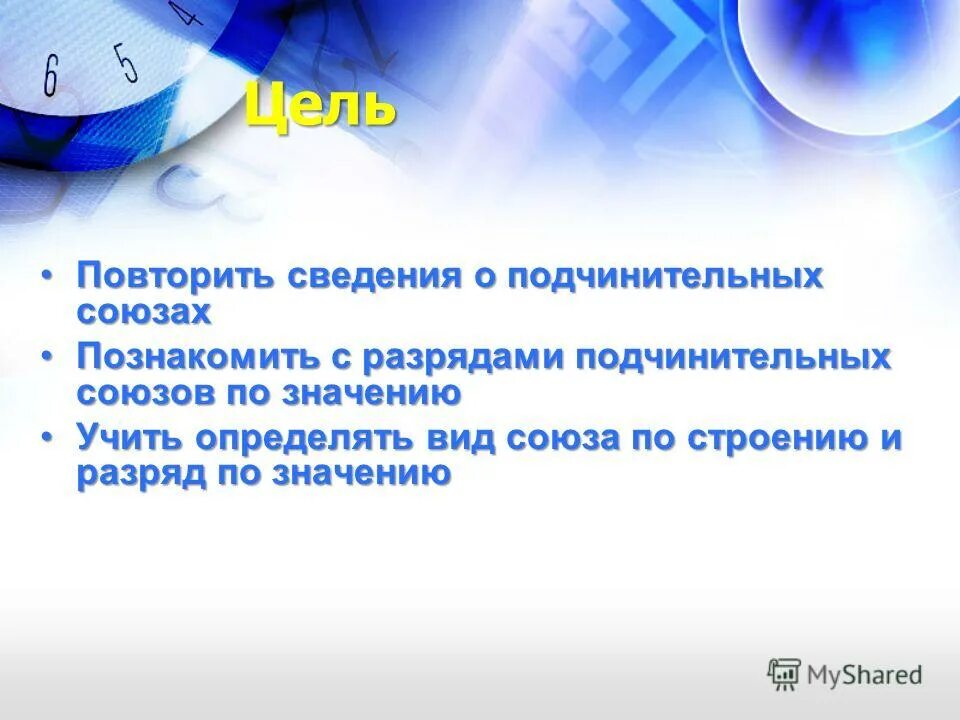 6 5 4

Цель

• Повторить сведения о подчинительных союзах
• Познакомить с разрядами подчинительных союзов по значению
• Учить определять вид союза по строению и разряд по значению

MyShared